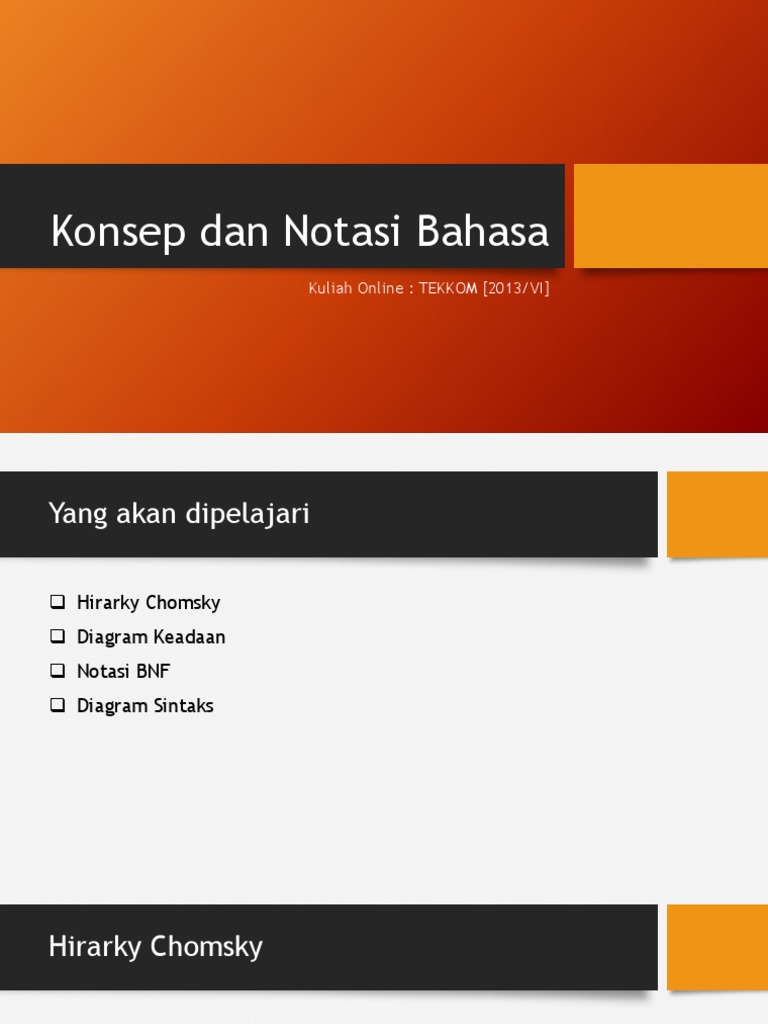 Konsep dan Notasi Bahasa

Kuliah Online : TEKKOM [2013/VI]

Yang akan dipelajari

❑ Hirarky Chomsky
❑ Diagram Keadaan
❑ Notasi BNF
❑ Diagram Sintaks

Hirarky Chomsky